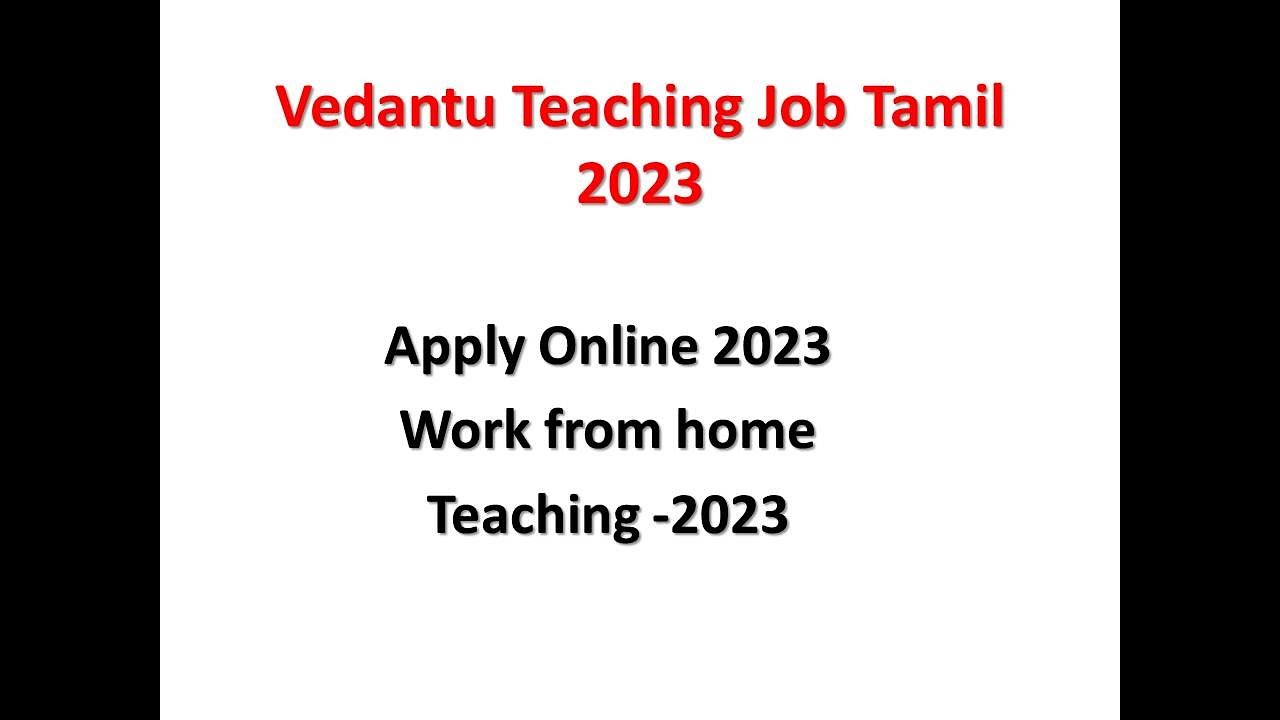 Vedantu Teaching Job Tamil 2023

Apply Online 2023
Work from home
Teaching -2023